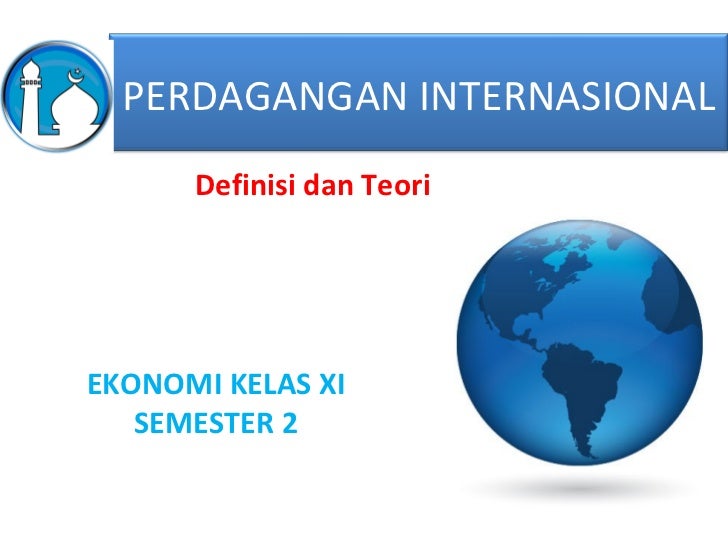 PERDAGANGAN INTERNASIONAL

Definisi dan Teori

EKONOMI KELAS XI
SEMESTER 2